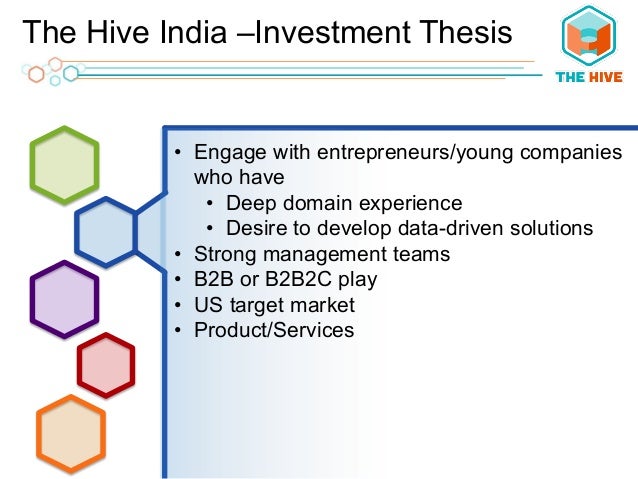 The Hive India –Investment Thesis

THE HIVE

• Engage with entrepreneurs/young companies who have
  • Deep domain experience
  • Desire to develop data-driven solutions
• Strong management teams
• B2B or B2B2C play
• US target market
• Product/Services